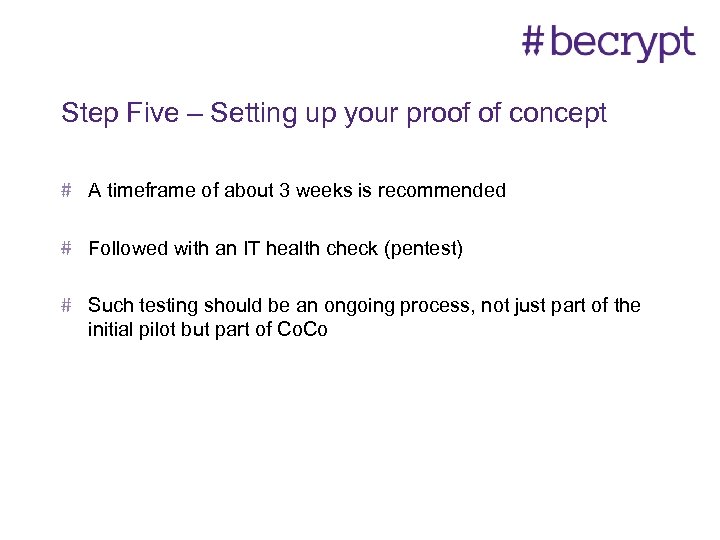 #becrypt

Step Five – Setting up your proof of concept

# A timeframe of about 3 weeks is recommended

# Followed with an IT health check (pentest)

# Such testing should be an ongoing process, not just part of the initial pilot but part of CoCo